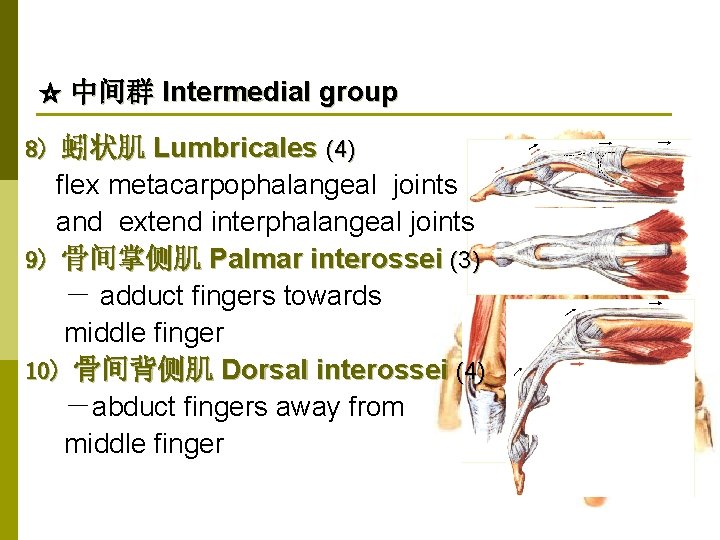 ★ 中间群 Intermedial group

8）蚓状肌 Lumbricales (4)
flex metacarpophalangeal joints and extend interphalangeal joints

9）骨间掌侧肌 Palmar interossei (3)
－ adduct fingers towards middle finger

10）骨间背侧肌 Dorsal interossei (4)
－abduct fingers away from middle finger